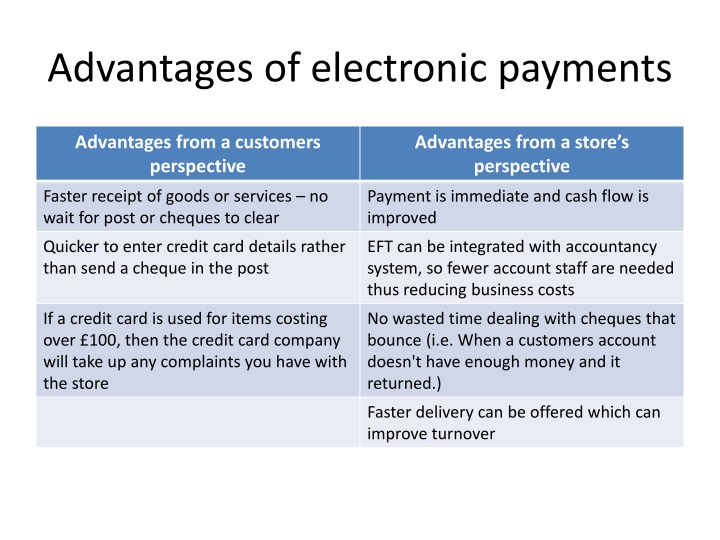 Advantages of electronic payments

| Advantages from a customers perspective | Advantages from a store's perspective |
|---|---|
| Faster receipt of goods or services – no wait for post or cheques to clear | Payment is immediate and cash flow is improved |
| Quicker to enter credit card details rather than send a cheque in the post | EFT can be integrated with accountancy system, so fewer account staff are needed thus reducing business costs |
| If a credit card is used for items costing over £100, then the credit card company will take up any complaints you have with the store | No wasted time dealing with cheques that bounce (i.e. When a customers account doesn't have enough money and it returned.) |
| | Faster delivery can be offered which can improve turnover |